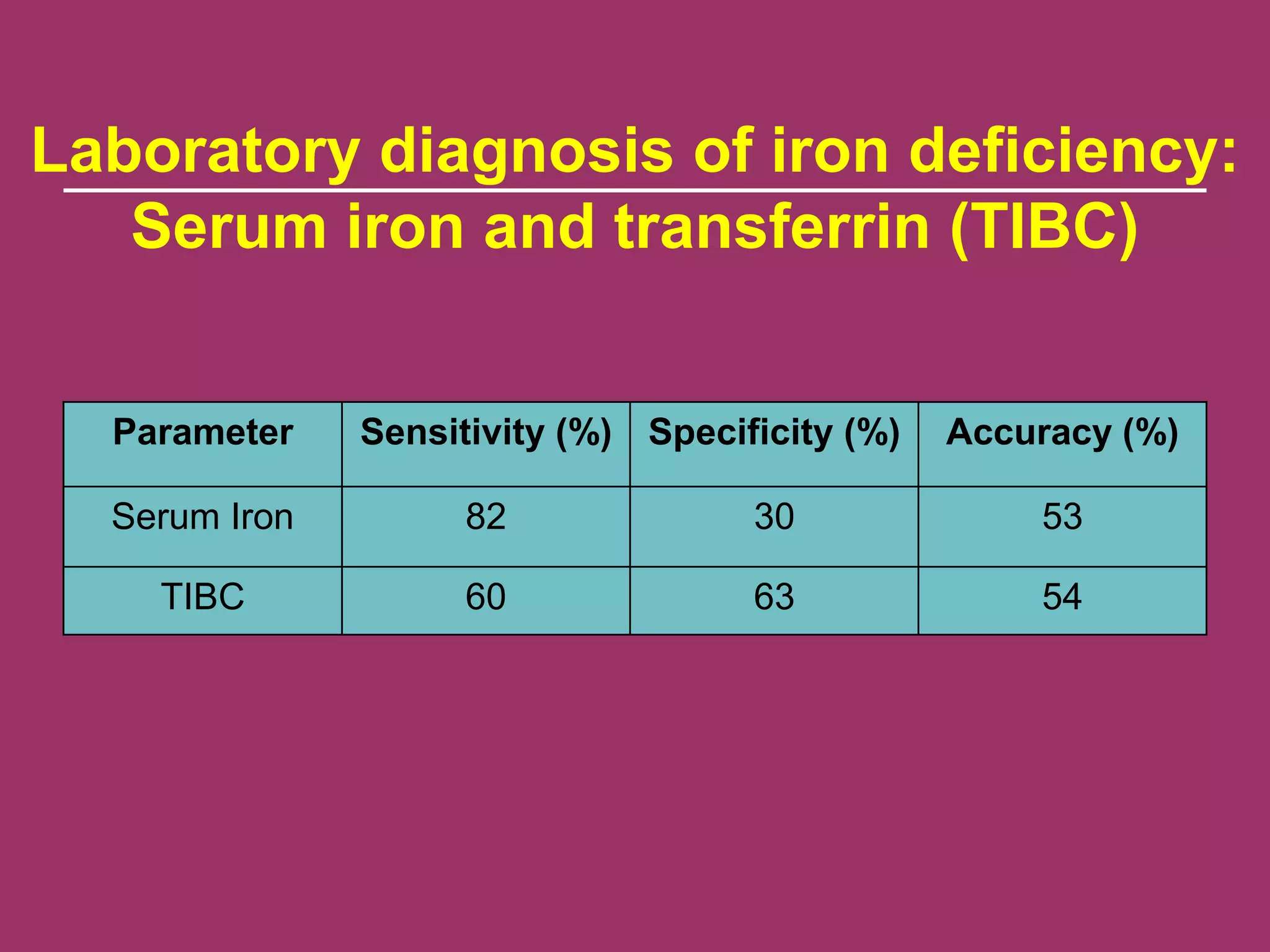 Laboratory diagnosis of iron deficiency:
Serum iron and transferrin (TIBC)

| Parameter | Sensitivity (%) | Specificity (%) | Accuracy (%) |
|---|---|---|---|
| Serum Iron | 82 | 30 | 53 |
| TIBC | 60 | 63 | 54 |